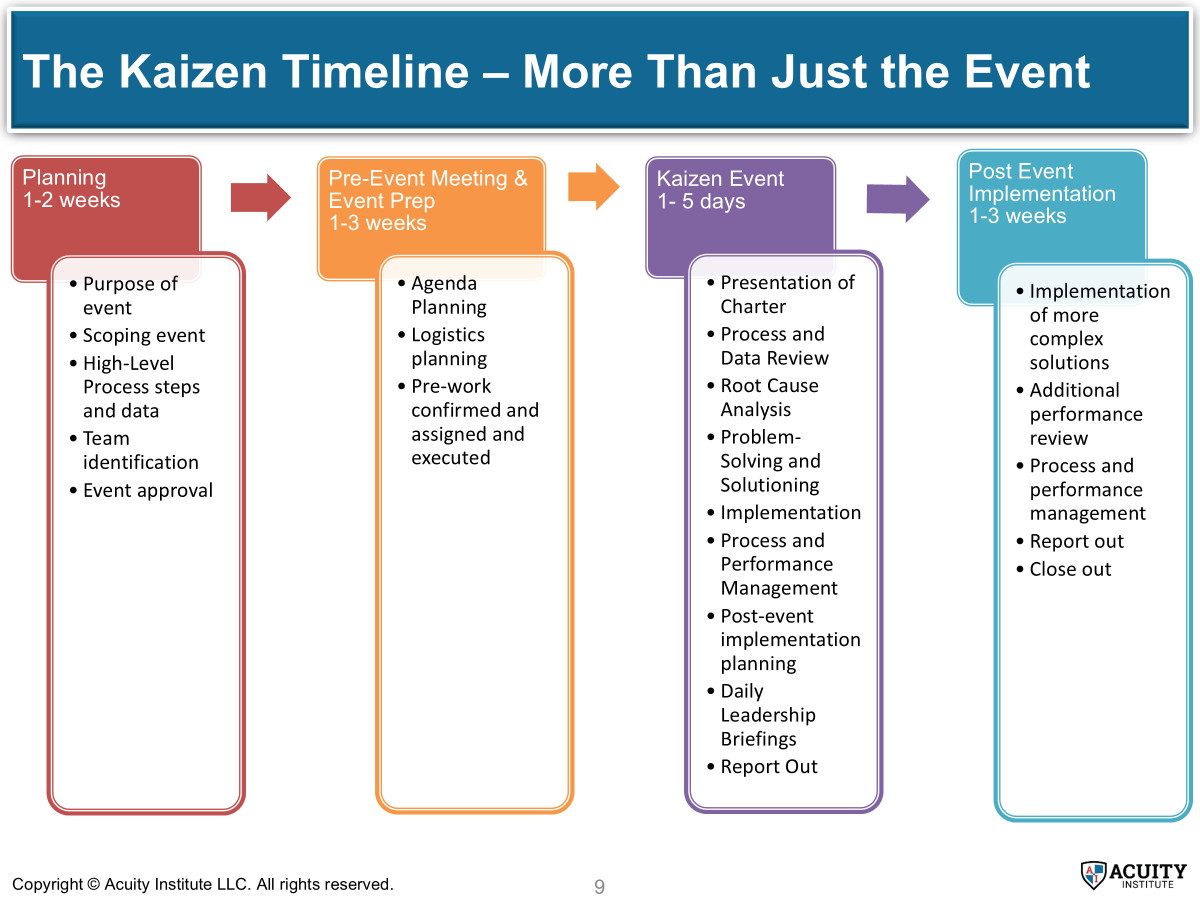 The Kaizen Timeline – More Than Just the Event

Planning
1-2 weeks

• Purpose of event
• Scoping event
• High-Level Process steps and data
• Team identification
• Event approval

Pre-Event Meeting & Event Prep
1-3 weeks

• Agenda Planning
• Logistics planning
• Pre-work confirmed and assigned and executed

Kaizen Event
1- 5 days

• Presentation of Charter
• Process and Data Review
• Root Cause Analysis
• Problem-Solving and Solutioning
• Implementation
• Process and Performance Management
• Post-event implementation planning
• Daily Leadership Briefings
• Report Out

Post Event Implementation
1-3 weeks

• Implementation of more complex solutions
• Additional performance review
• Process and performance management
• Report out
• Close out

Copyright © Acuity Institute LLC. All rights reserved.

9

ACUITY
INSTITUTE